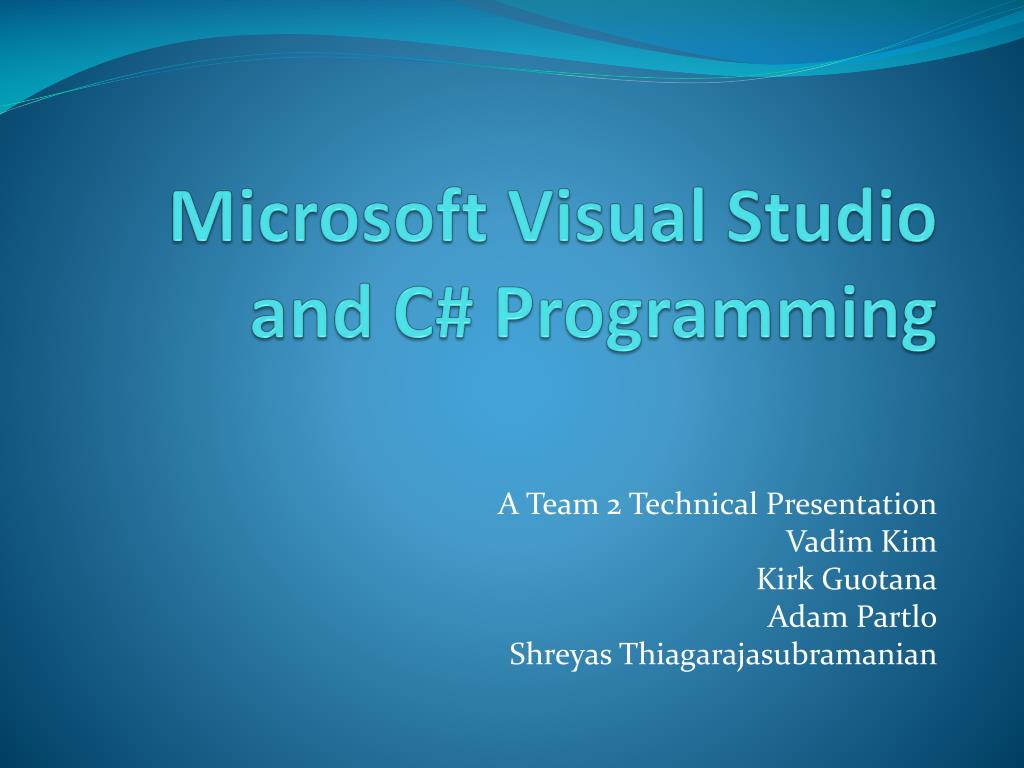 Microsoft Visual Studio and C# Programming

A Team 2 Technical Presentation
Vadim Kim
Kirk Guotana
Adam Partlo
Shreyas Thiagarajasubramanian